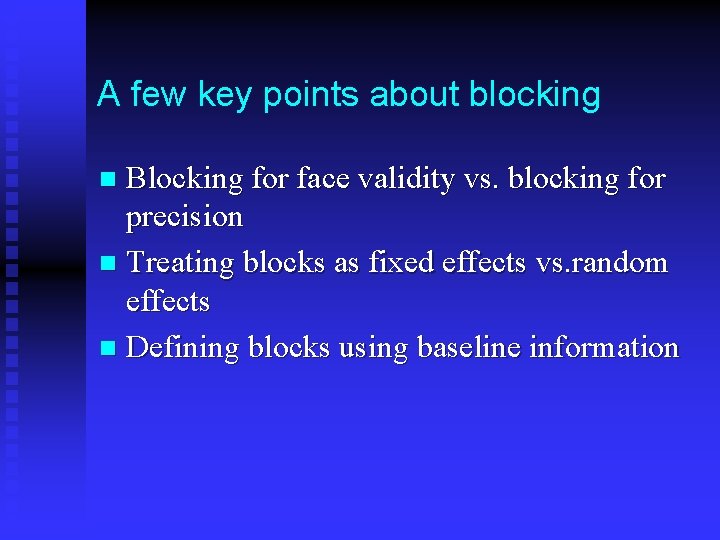 A few key points about blocking

- Blocking for face validity vs. blocking for precision
- Treating blocks as fixed effects vs.random effects
- Defining blocks using baseline information